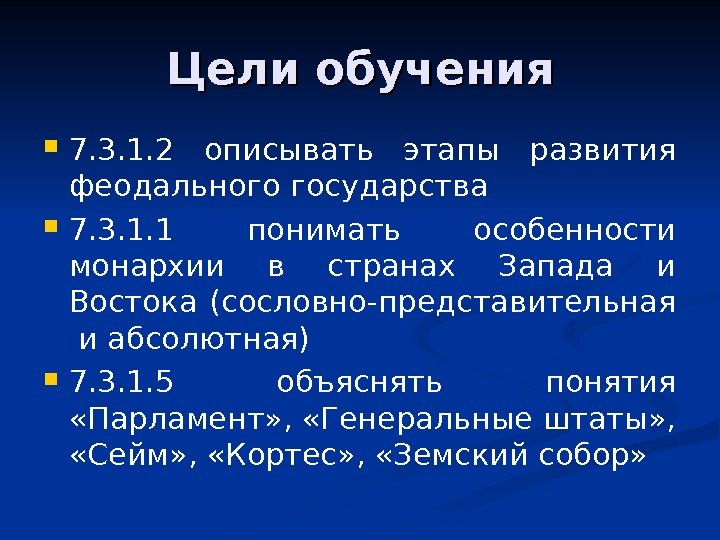 Цели обучения

7.3.1.2 описывать этапы развития феодального государства

7.3.1.1 понимать особенности монархии в странах Запада и Востока (сословно-представительная и абсолютная)

7.3.1.5 объяснять понятия «Парламент», «Генеральные штаты», «Сейм», «Кортес», «Земский собор»